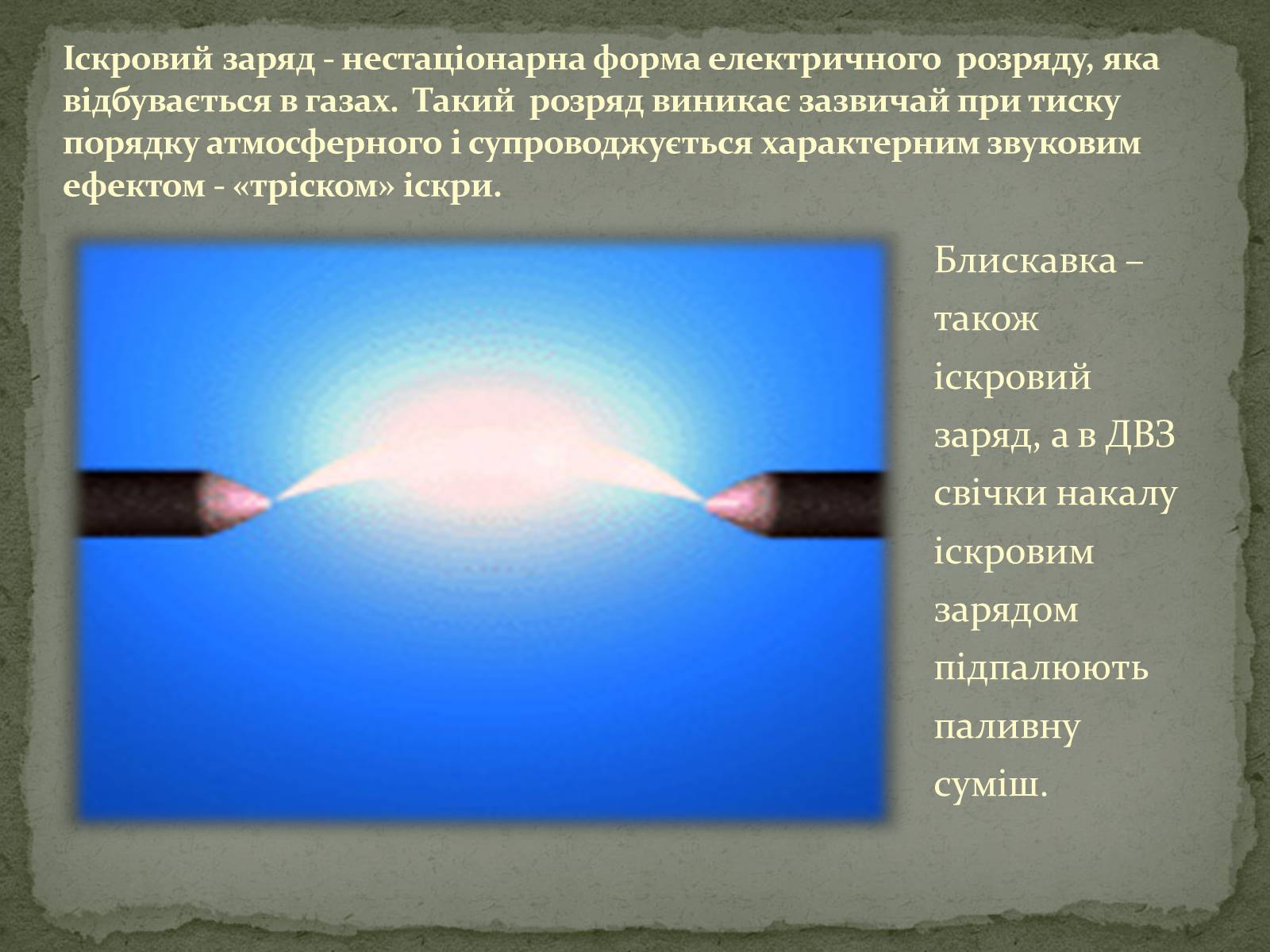 Іскровий заряд - нестаціонарна форма електричного розряду, яка відбувається в газах. Такий розряд виникає зазвичай при тиску порядку атмосферного і супроводжується характерним звуковим ефектом - «тріском» іскри.

Блискавка – також іскровий заряд, а в ДВЗ свічки накалу іскровим зарядом підпалюють паливну суміш.